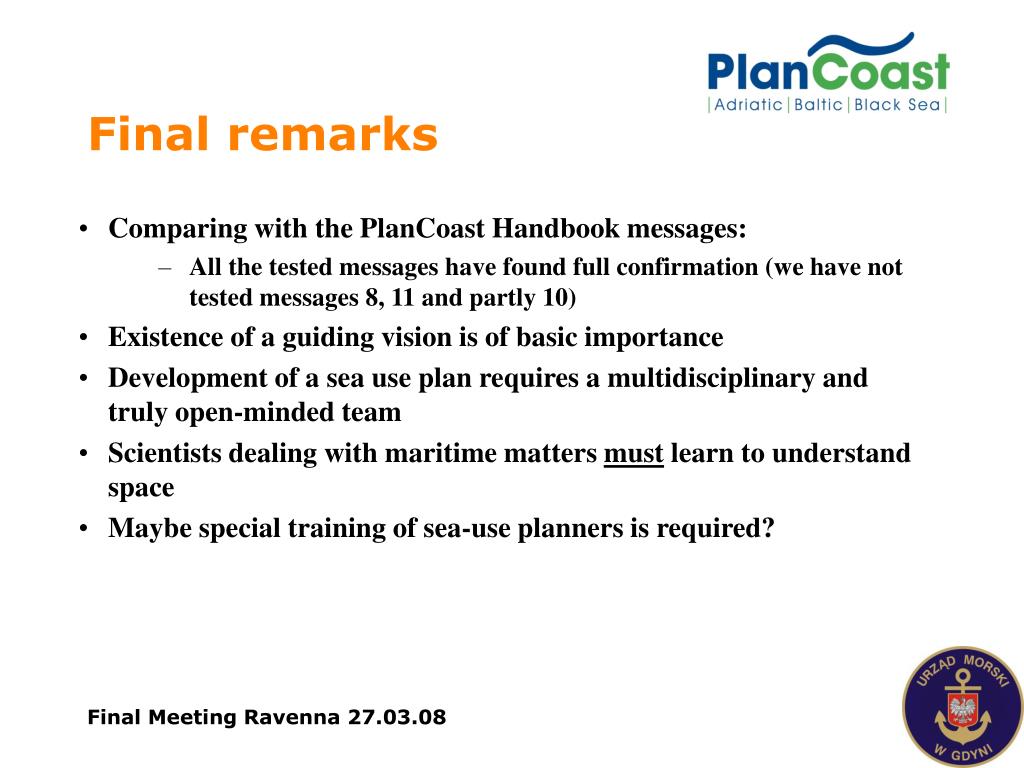 PlanCoast
|Adriatic|Baltic|Black Sea|

Final remarks

• Comparing with the PlanCoast Handbook messages:
– All the tested messages have found full confirmation (we have not tested messages 8, 11 and partly 10)
• Existence of a guiding vision is of basic importance
• Development of a sea use plan requires a multidisciplinary and truly open-minded team
• Scientists dealing with maritime matters must learn to understand space
• Maybe special training of sea-use planners is required?

Final Meeting Ravenna 27.03.08

URZĄD MORSKI W GDYNI